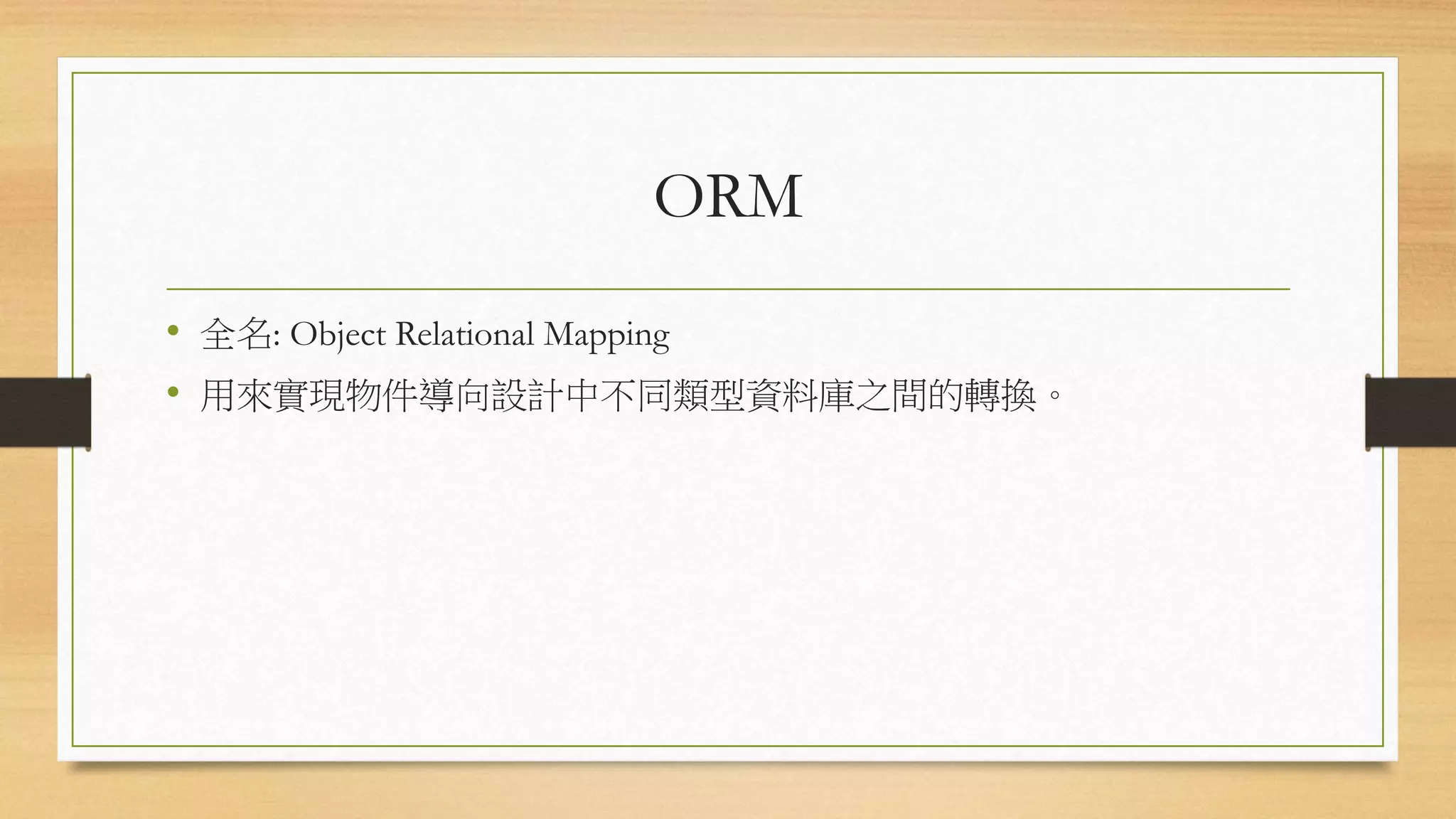 ORM

• 全名: Object Relational Mapping
• 用來實現物件導向設計中不同類型資料庫之間的轉換。